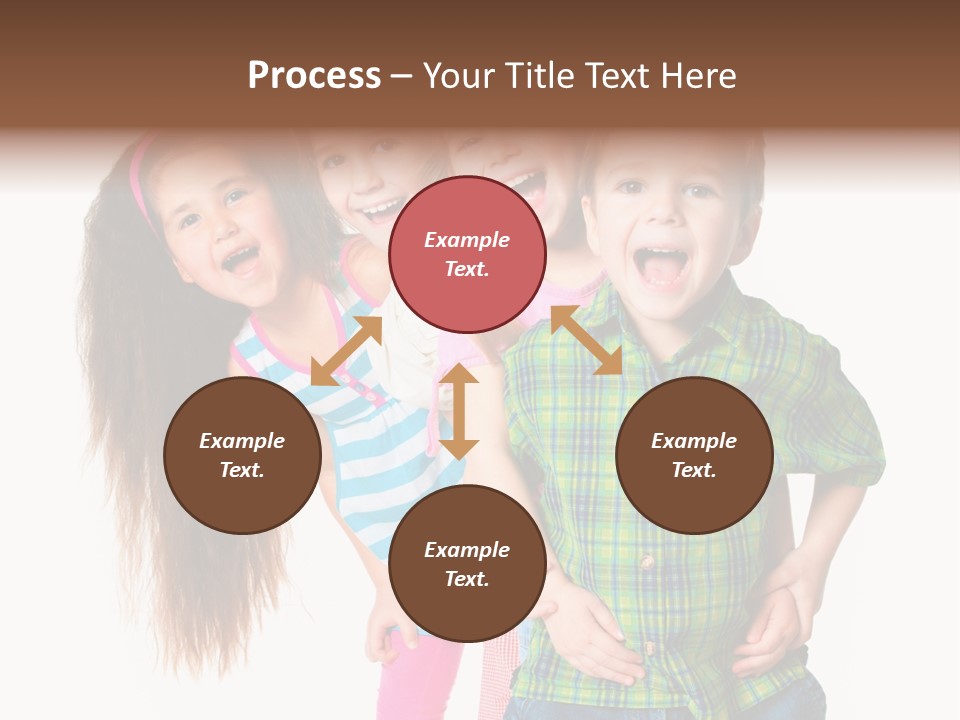 Process – Your Title Text Here

Example Text.

Example Text.

Example Text.

Example Text.